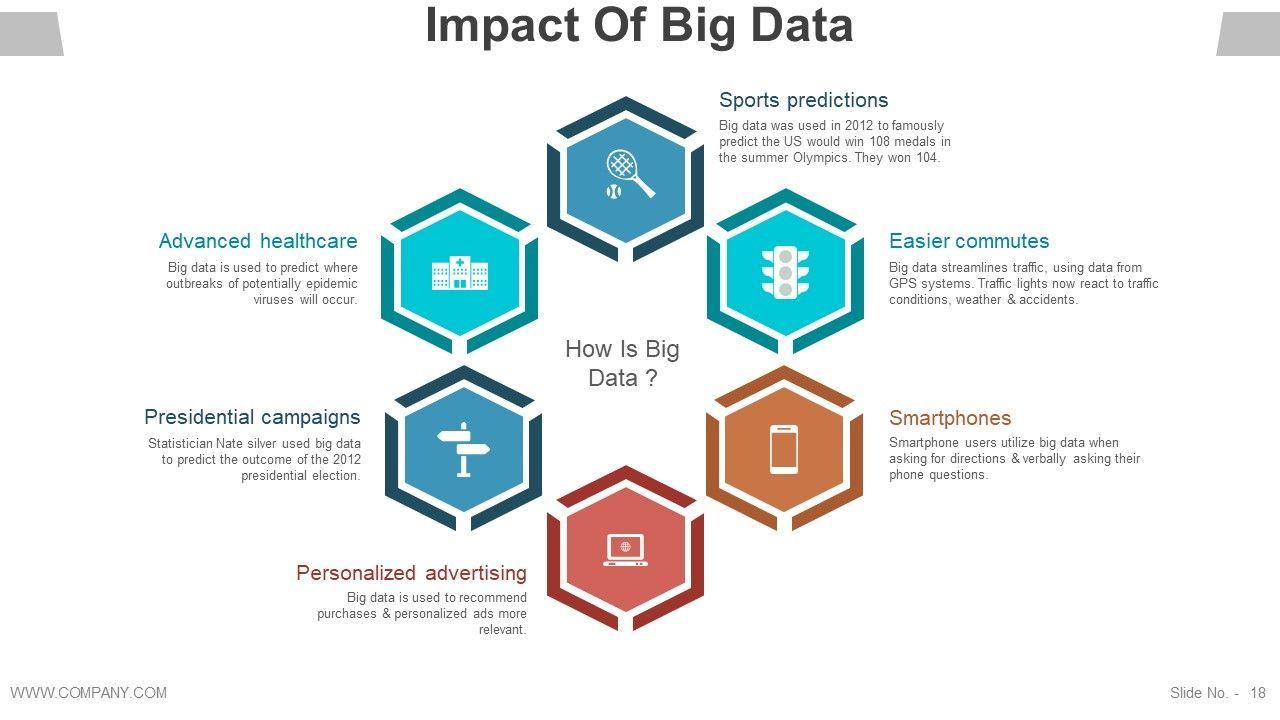 Impact Of Big Data

Sports predictions
Big data was used in 2012 to famously predict the US would win 108 medals in the summer Olympics. They won 104.

Advanced healthcare
Big data is used to predict where outbreaks of potentially epidemic viruses will occur.

Easier commutes
Big data streamlines traffic, using data from GPS systems. Traffic lights now react to traffic conditions, weather & accidents.

How Is Big Data ?

Presidential campaigns
Statistician Nate silver used big data to predict the outcome of the 2012 presidential election.

Smartphones
Smartphone users utilize big data when asking for directions & verbally asking their phone questions.

Personalized advertising
Big data is used to recommend purchases & personalized ads more relevant.

WWW.COMPANY.COM

Slide No. - 18